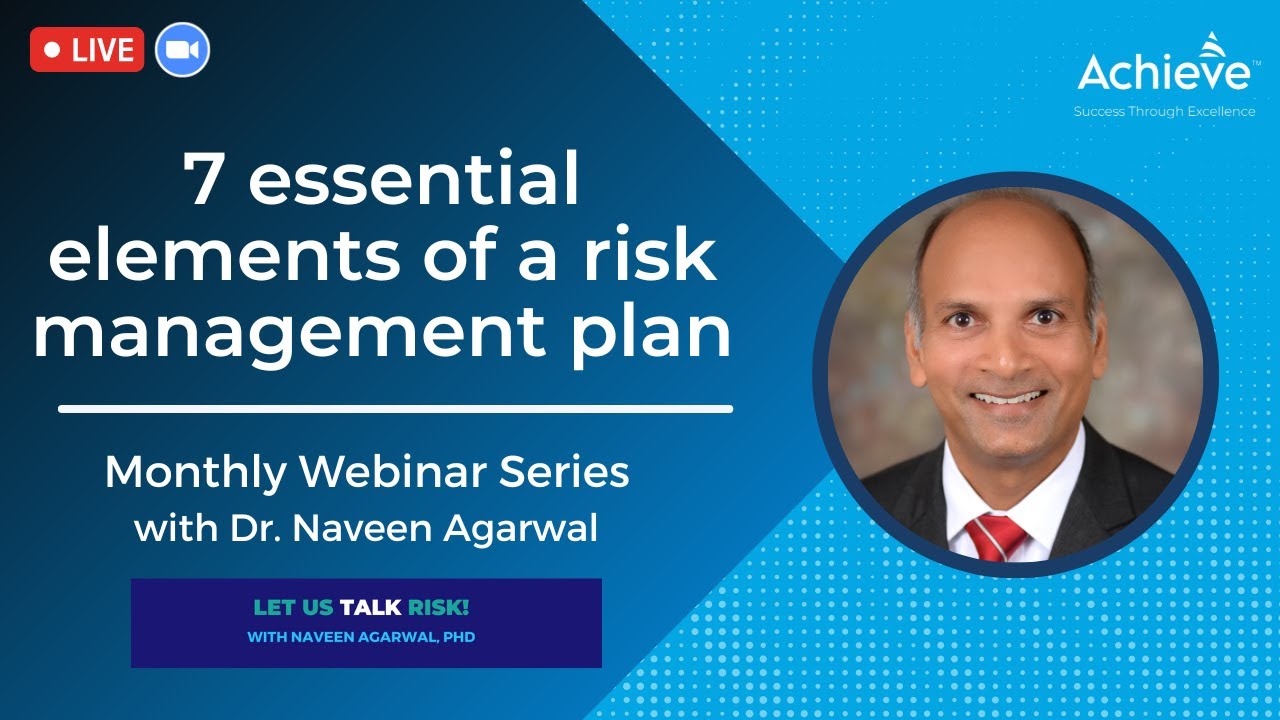 LIVE

Achieve™
Success Through Excellence

7 essential elements of a risk management plan

Monthly Webinar Series
with Dr. Naveen Agarwal

LET US TALK RISK!
WITH NAVEEN AGARWAL, PHD